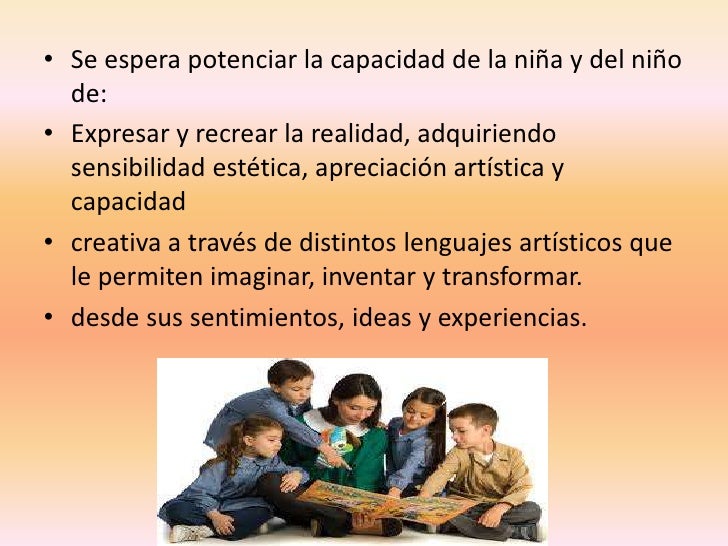 • Se espera potenciar la capacidad de la niña y del niño de:
• Expresar y recrear la realidad, adquiriendo sensibilidad estética, apreciación artística y capacidad
• creativa a través de distintos lenguajes artísticos que le permiten imaginar, inventar y transformar.
• desde sus sentimientos, ideas y experiencias.